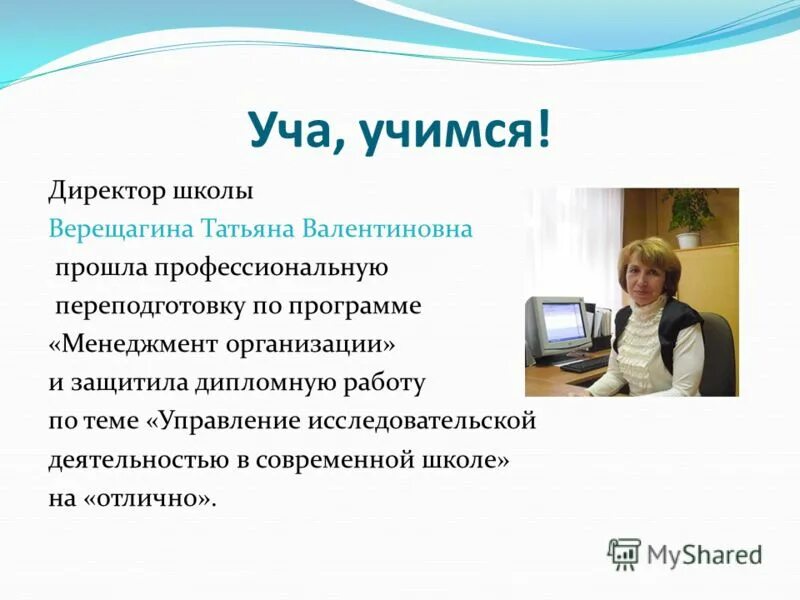 Уча, учимся!

Директор школы
Верещагина Татьяна Валентиновна
прошла профессиональную
переподготовку по программе
«Менеджмент организации»
и защитила дипломную работу
по теме «Управление исследовательской
деятельностью в современной школе»
на «отлично».

MyShared